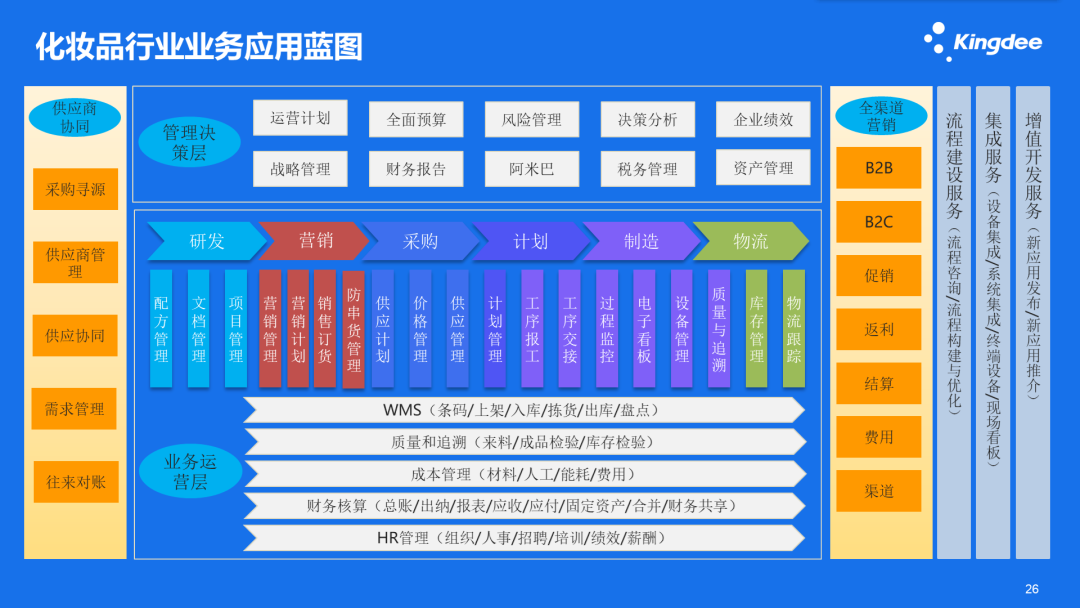 化妆品行业业务应用蓝图

Kingdee

供应商协同

采购寻源

供应商管理

供应协同

需求管理

往来对账

管理决策层

运营计划

全面预算

风险管理

决策分析

企业绩效

战略管理

财务报告

阿米巴

税务管理

资产管理

研发

营销

采购

计划

制造

物流

配方管理

文档管理

项目管理

营销管理

营销计划

销售订货

防串货管理

供应计划

价格管理

供应管理

计划管理

工序报工

工序交接

过程监控

电子看板

设备管理

质量与追溯

库存管理

物流跟踪

业务运营层

WMS（条码/上架/入库/拣货/出库/盘点）

质量和追溯（来料/成品检验/库存检验）

成本管理（材料/人工/能耗/费用）

财务核算（总账/出纳/报表/应收/应付/固定资产/合并/财务共享）

HR管理（组织/人事/招聘/培训/绩效/薪酬）

全渠道营销

B2B

B2C

促销

返利

结算

费用

渠道

流程建设服务（流程咨询/流程构建与优化）

集成服务（设备集成/系统集成/终端设备/现场看板）

增值开发服务（新应用发布/新应用推介）

26